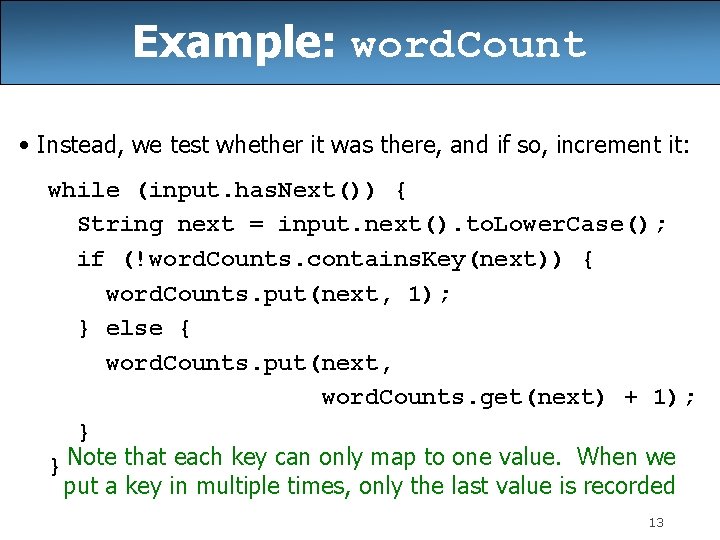 Example: wordCount

• Instead, we test whether it was there, and if so, increment it:

while (input.hasNext()) {
  String next = input.next().toLowerCase();
  if (!wordCounts.containsKey(next)) {
    wordCounts.put(next, 1);
  } else {
    wordCounts.put(next,
                  wordCounts.get(next) + 1);
  }
}

Note that each key can only map to one value. When we put a key in multiple times, only the last value is recorded

13